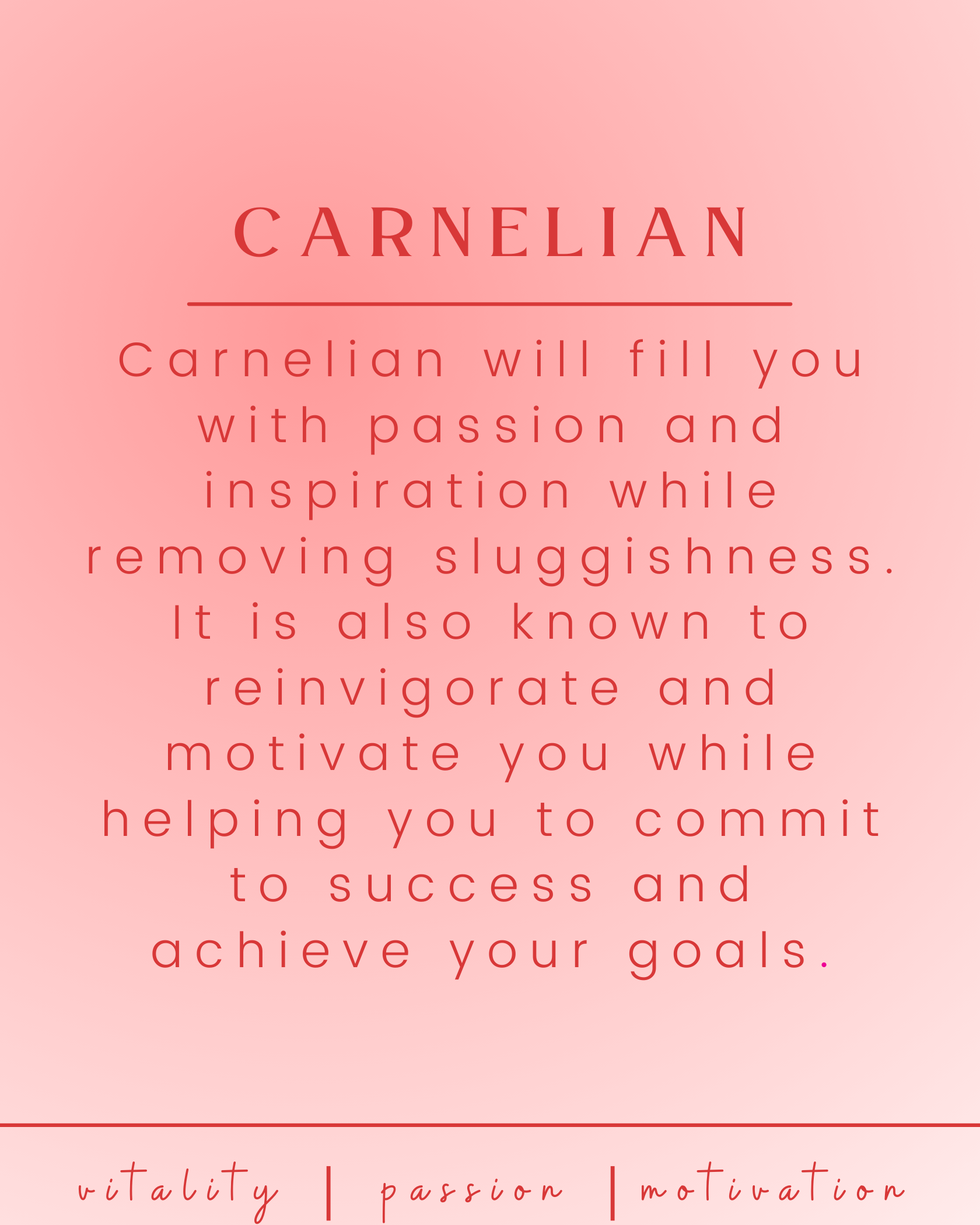 CARNELIAN

Carnelian will fill you with passion and inspiration while removing sluggishness. It is also known to reinvigorate and motivate you while helping you to commit to success and achieve your goals.

vitality | passion | motivation